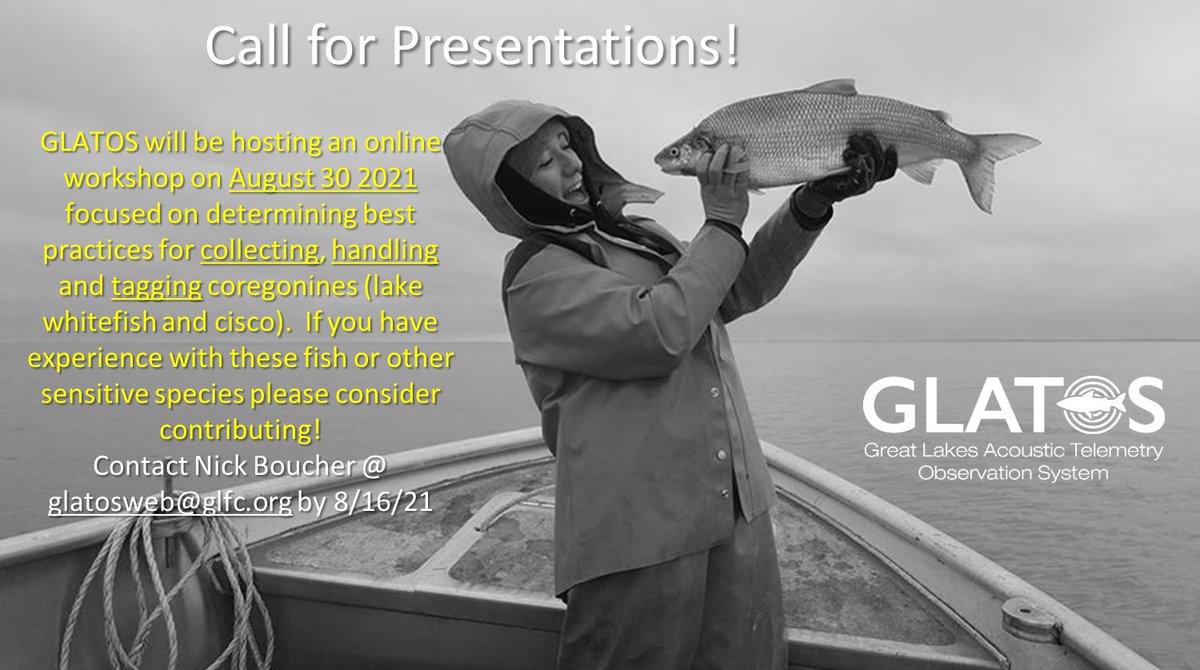 Call for Presentations!

GLATOS will be hosting an online workshop on August 30 2021 focused on determining best practices for collecting, handling and tagging coregonines (lake whitefish and cisco). If you have experience with these fish or other sensitive species please consider contributing!

Contact Nick Boucher @ glatosweb@glfc.org by 8/16/21

GLATOS
Great Lakes Acoustic Telemetry Observation System